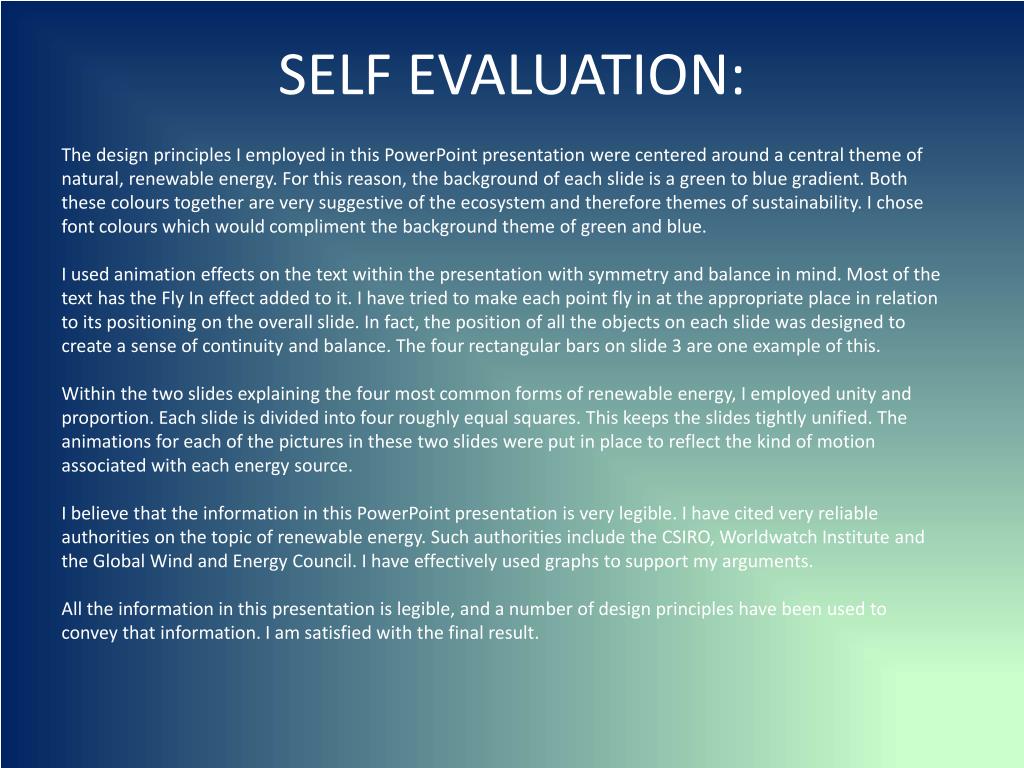 SELF EVALUATION:

The design principles I employed in this PowerPoint presentation were centered around a central theme of natural, renewable energy. For this reason, the background of each slide is a green to blue gradient. Both these colours together are very suggestive of the ecosystem and therefore themes of sustainability. I chose font colours which would compliment the background theme of green and blue.

I used animation effects on the text within the presentation with symmetry and balance in mind. Most of the text has the Fly In effect added to it. I have tried to make each point fly in at the appropriate place in relation to its positioning on the overall slide. In fact, the position of all the objects on each slide was designed to create a sense of continuity and balance. The four rectangular bars on slide 3 are one example of this.

Within the two slides explaining the four most common forms of renewable energy, I employed unity and proportion. Each slide is divided into four roughly equal squares. This keeps the slides tightly unified. The animations for each of the pictures in these two slides were put in place to reflect the kind of motion associated with each energy source.

I believe that the information in this PowerPoint presentation is very legible. I have cited very reliable authorities on the topic of renewable energy. Such authorities include the CSIRO, Worldwatch Institute and the Global Wind and Energy Council. I have effectively used graphs to support my arguments.

All the information in this presentation is legible, and a number of design principles have been used to convey that information. I am satisfied with the final result.